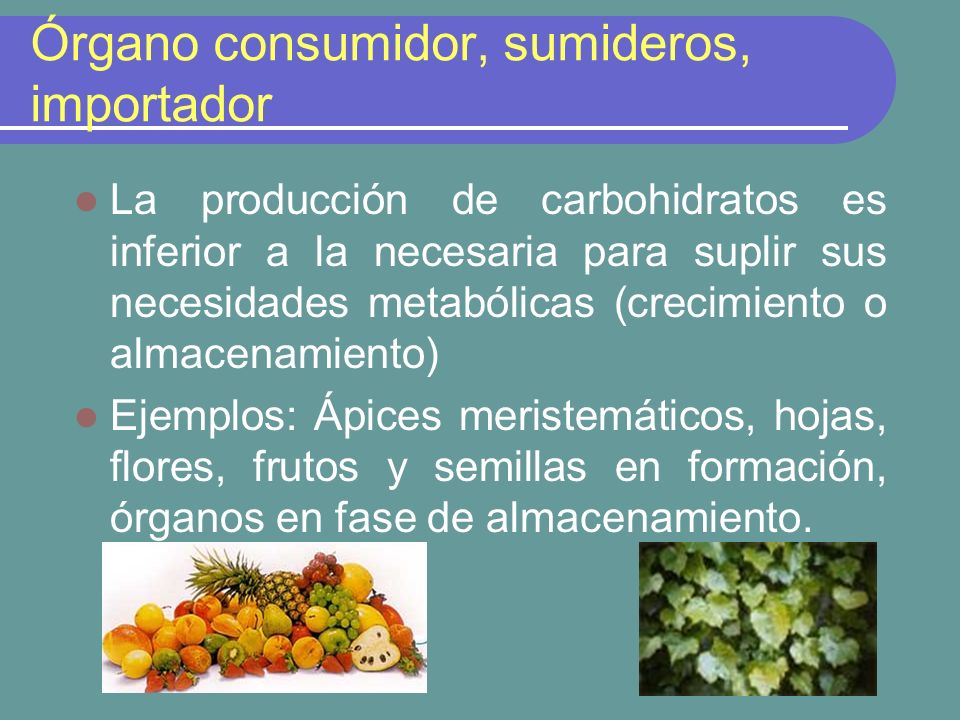 Órgano consumidor, sumideros, importador

La producción de carbohidratos es inferior a la necesaria para suplir sus necesidades metabólicas (crecimiento o almacenamiento)

Ejemplos: Ápices meristemáticos, hojas, flores, frutos y semillas en formación, órganos en fase de almacenamiento.